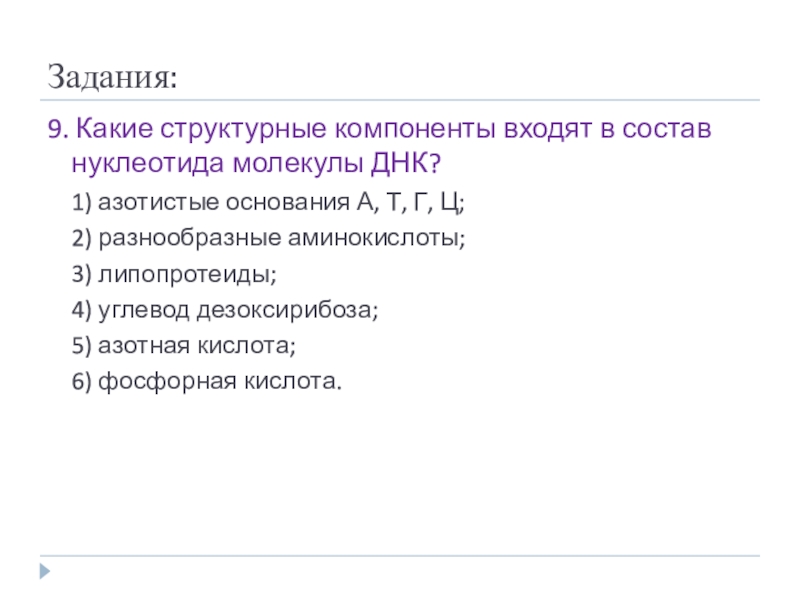 Задания:

9. Какие структурные компоненты входят в состав нуклеотида молекулы ДНК?

1) азотистые основания А, Т, Г, Ц;

2) разнообразные аминокислоты;

3) липопротеиды;

4) углевод дезоксирибоза;

5) азотная кислота;

6) фосфорная кислота.